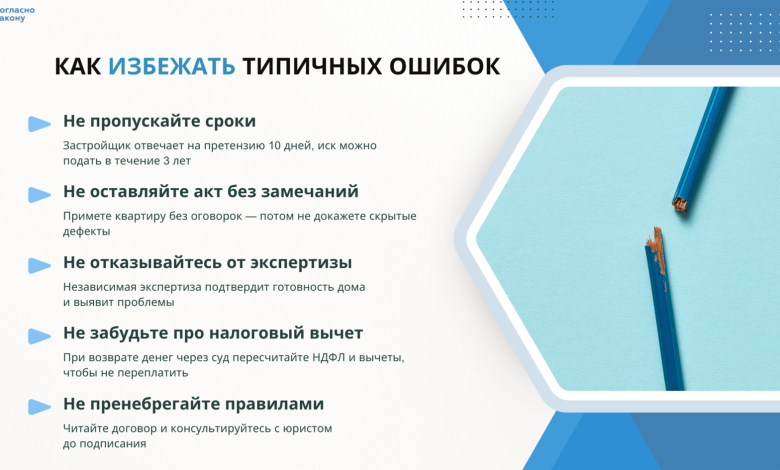 огласно
акону

КАК ИЗБЕЖАТЬ ТИПИЧНЫХ ОШИБОК

Не пропускайте сроки

Застройщик отвечает на претензию 10 дней, иск можно подать в течение 3 лет

Не оставляйте акт без замечаний

Примете квартиру без оговорок — потом не докажете скрытые дефекты

Не отказывайтесь от экспертизы

Независимая экспертиза подтвердит готовность дома и выявит проблемы

Не забудьте про налоговый вычет

При возврате денег через суд пересчитайте НДФЛ и вычеты, чтобы не переплатить

Не пренебрегайте правилами

Читайте договор и консультируйтесь с юристом до подписания